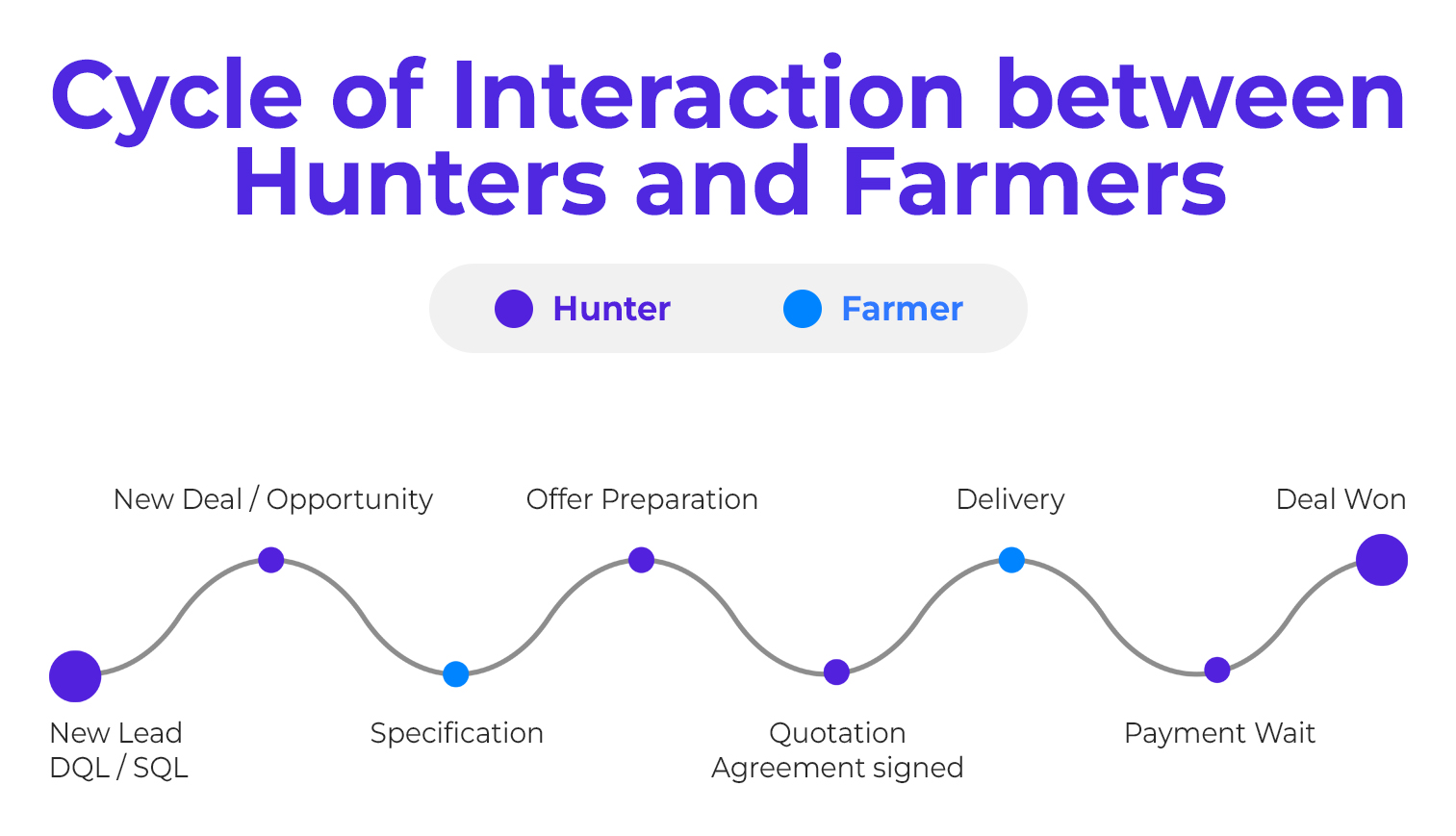 Cycle of Interaction between Hunters and Farmers

Hunter Farmer

New Deal / Opportunity

Offer Preparation

Delivery

Deal Won

New Lead
DQL / SQL

Specification

Quotation
Agreement signed

Payment Wait